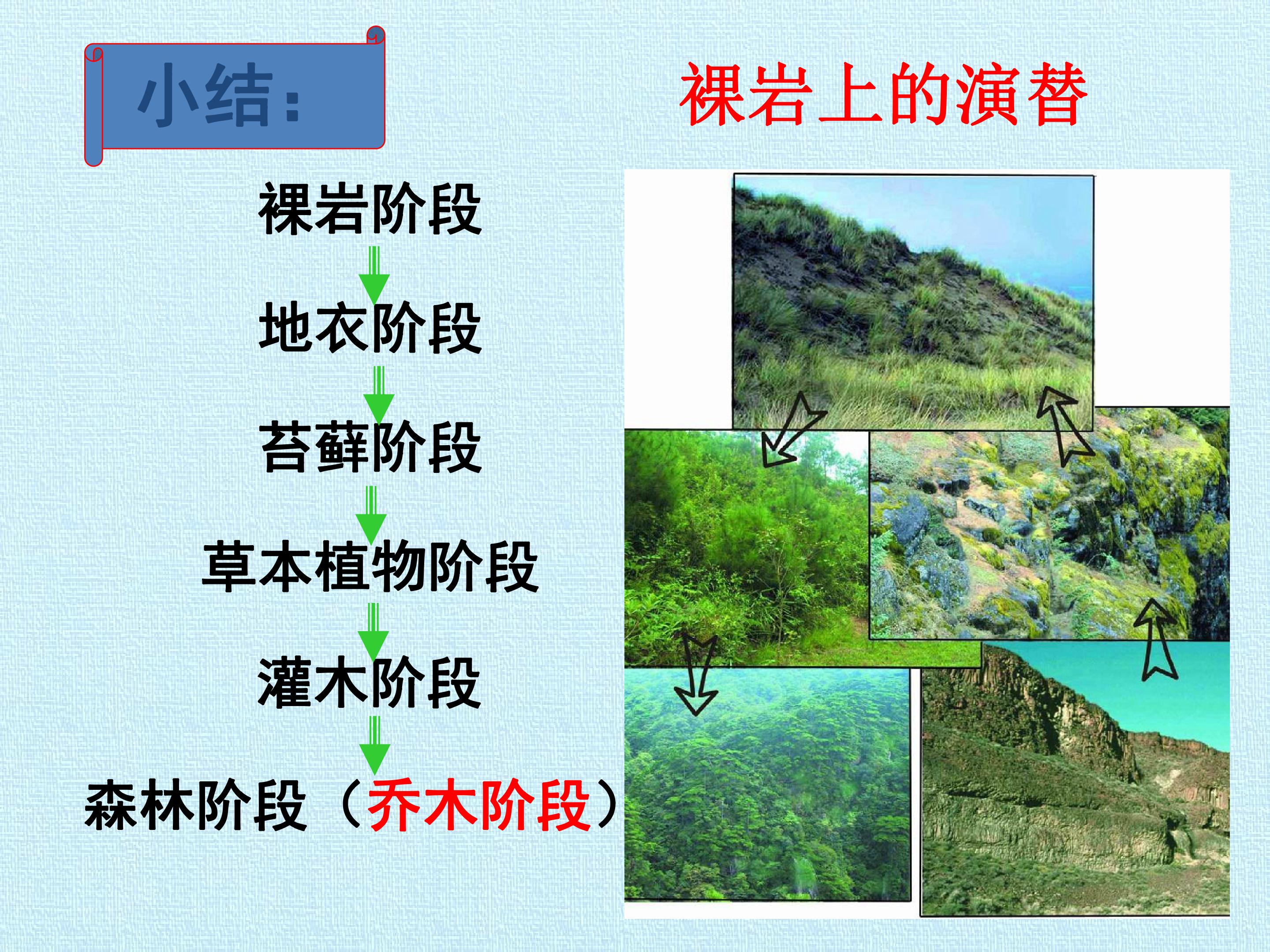 小结:

裸岩上的演替

裸岩阶段

地衣阶段

苔藓阶段

草本植物阶段

灌木阶段

森林阶段(乔木阶段)